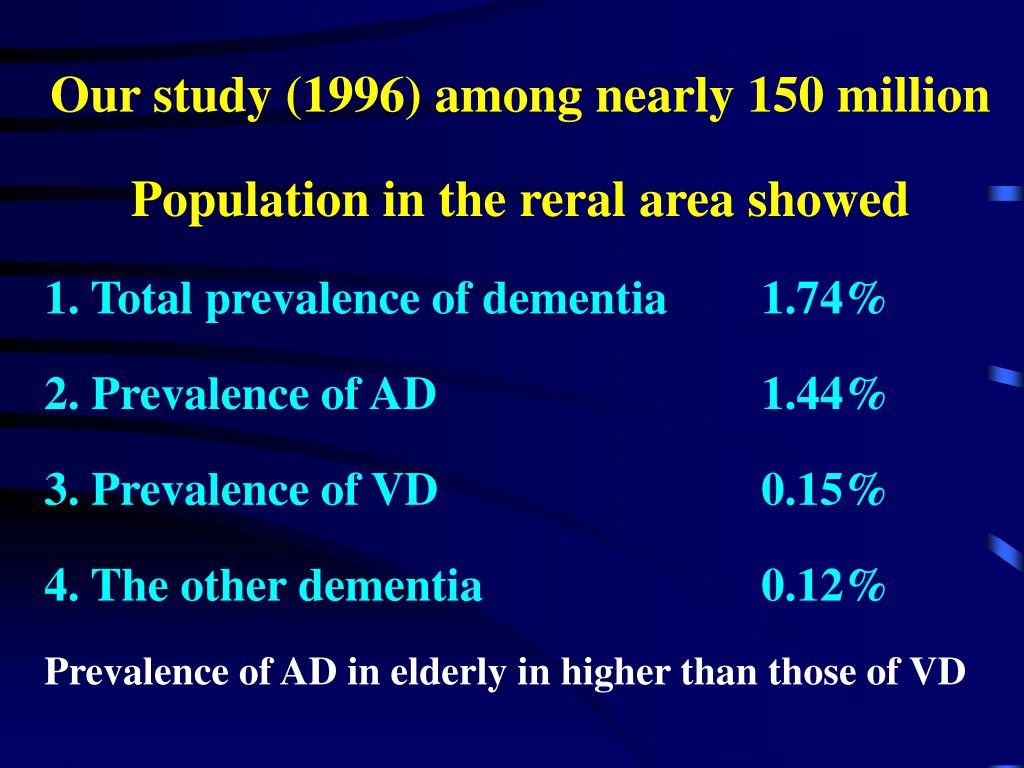 Our study (1996) among nearly 150 million

Population in the reral area showed

1. Total prevalence of dementia 1.74%

2. Prevalence of AD 1.44%

3. Prevalence of VD 0.15%

4. The other dementia 0.12%

Prevalence of AD in elderly in higher than those of VD